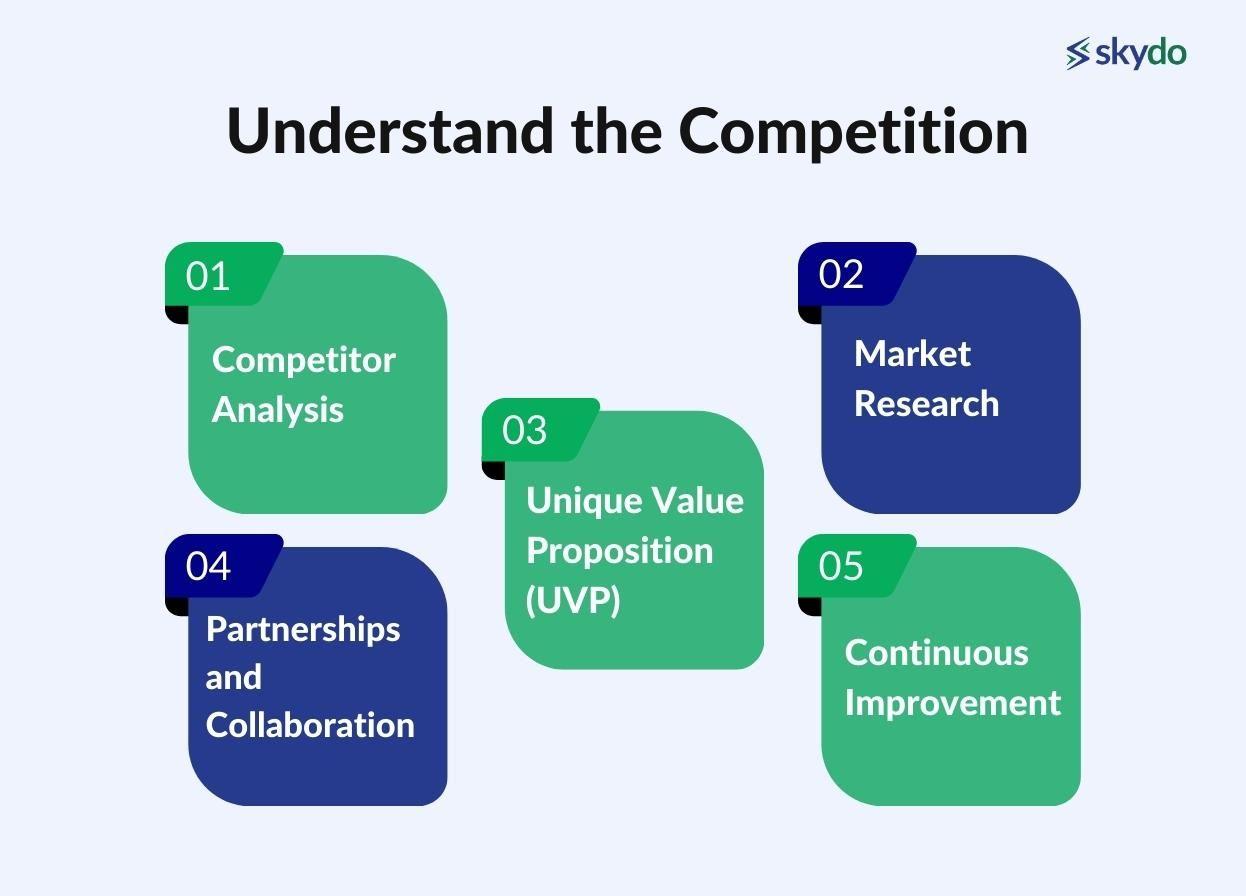 skydo

Understand the Competition

01
Competitor Analysis

02
Market Research

03
Unique Value Proposition (UVP)

04
Partnerships and Collaboration

05
Continuous Improvement